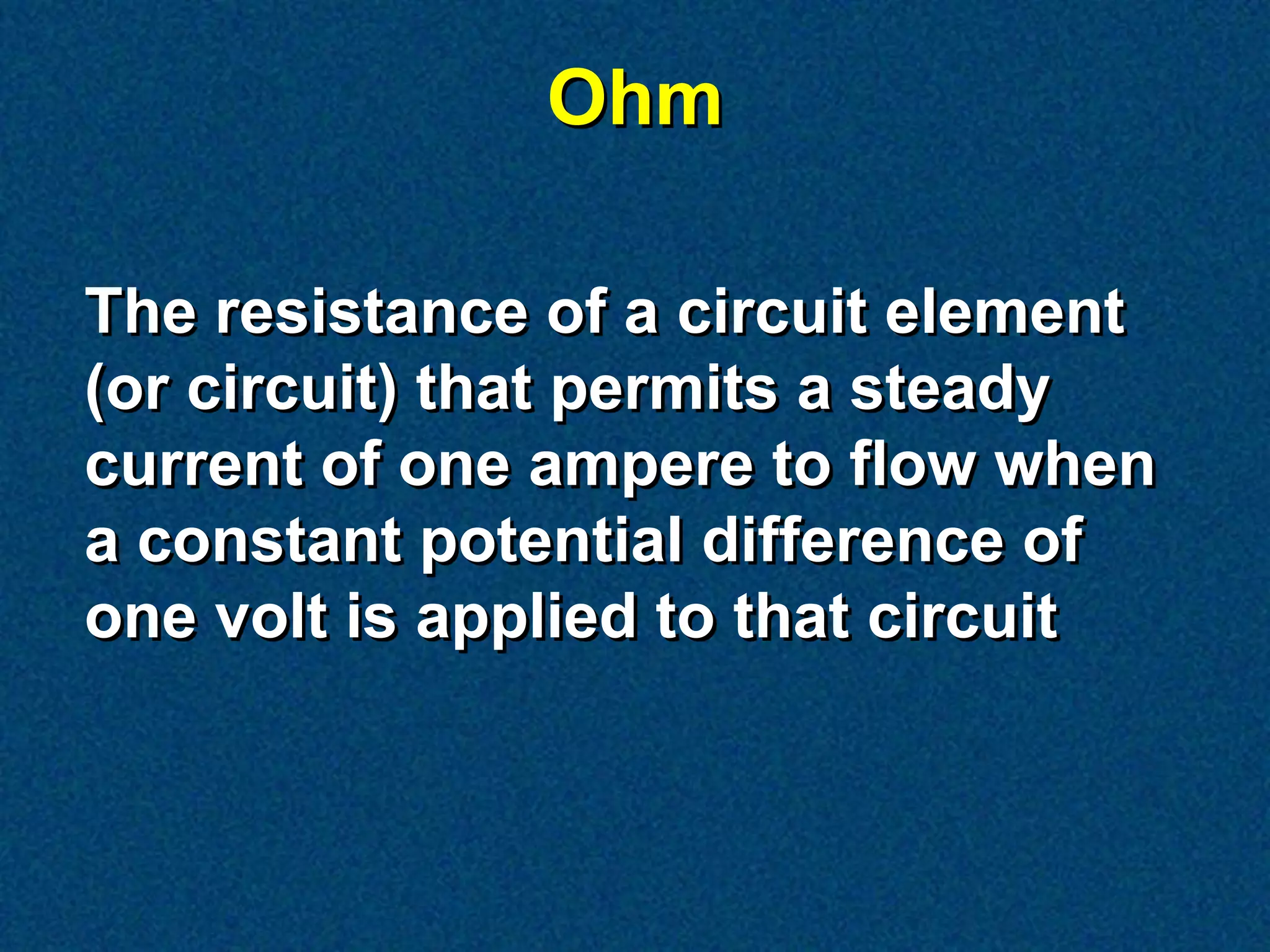 Ohm

The resistance of a circuit element (or circuit) that permits a steady current of one ampere to flow when a constant potential difference of one volt is applied to that circuit